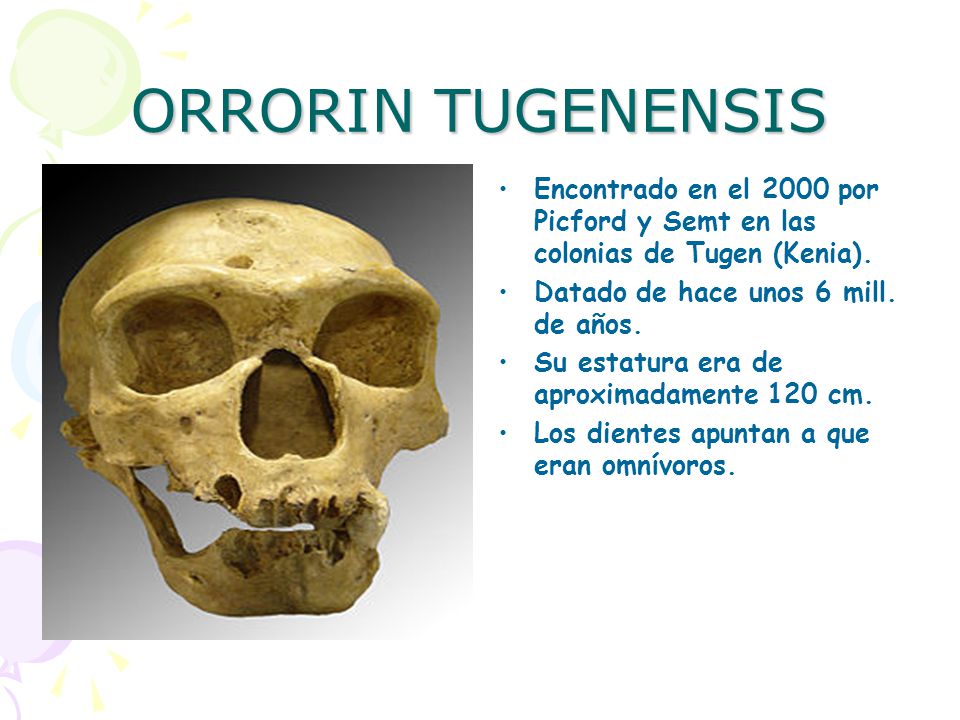 ORRORIN TUGENENSIS

• Encontrado en el 2000 por Picford y Semt en las colonias de Tugen (Kenia).
• Datado de hace unos 6 mill. de años.
• Su estatura era de aproximadamente 120 cm.
• Los dientes apuntan a que eran omnívoros.